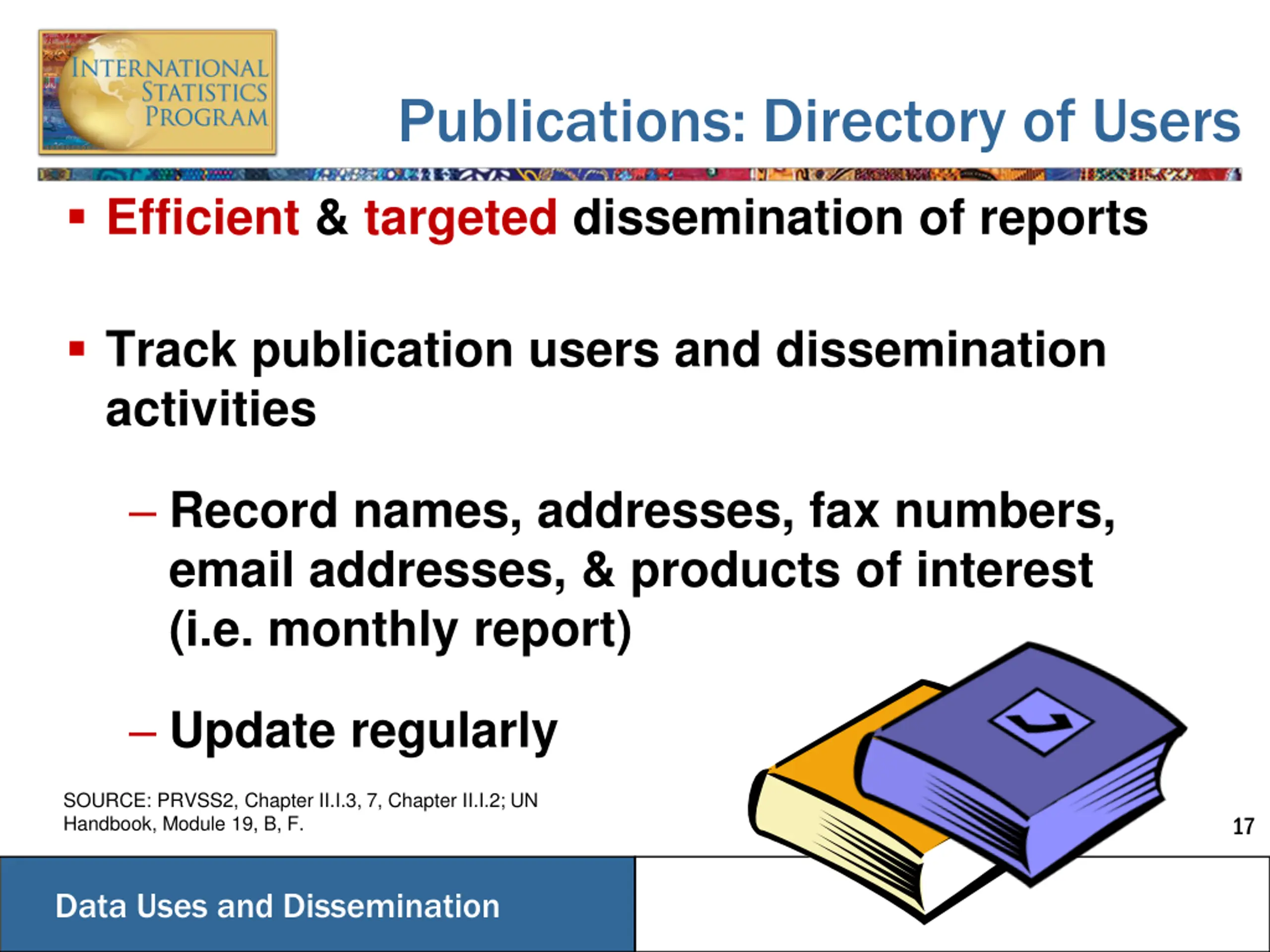 INTERNATIONAL STATISTICS PROGRAM

Publications: Directory of Users

▪ Efficient & targeted dissemination of reports

▪ Track publication users and dissemination activities

– Record names, addresses, fax numbers, email addresses, & products of interest (i.e. monthly report)

– Update regularly

SOURCE: PRVSS2, Chapter II.I.3, 7, Chapter II.I.2; UN Handbook, Module 19, B, F.

17

Data Uses and Dissemination